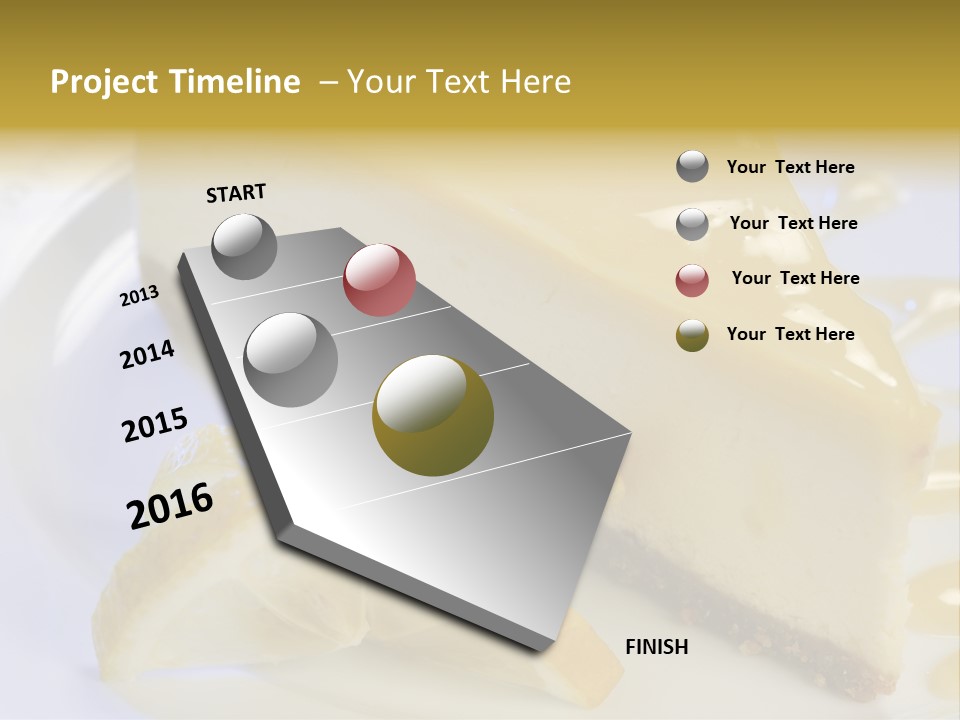 Project Timeline – Your Text Here

START

2013

2014

2015

2016

FINISH

Your Text Here

Your Text Here

Your Text Here

Your Text Here